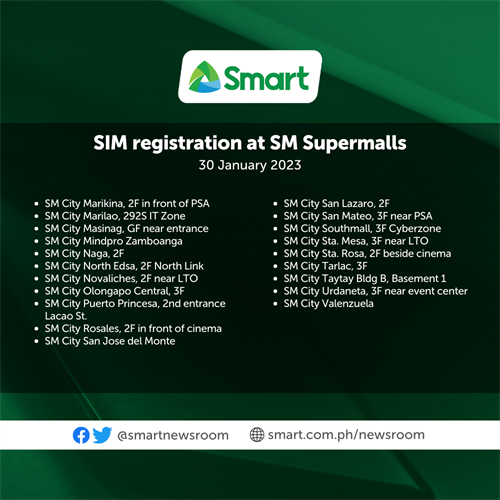 Smart

SIM registration at SM Supermalls
30 January 2023

- SM City Marikina, 2F in front of PSA
- SM City Marilao, 292S IT Zone
- SM City Masinag, GF near entrance
- SM City Mindpro Zamboanga
- SM City Naga, 2F
- SM City North Edsa, 2F North Link
- SM City Novaliches, 2F near LTO
- SM City Olongapo Central, 3F
- SM City Puerto Princesa, 2nd entrance Lacao St.
- SM City Rosales, 2F in front of cinema
- SM City San Jose del Monte

- SM City San Lazaro, 2F
- SM City San Mateo, 3F near PSA
- SM City Southmall, 3F Cyberzone
- SM City Sta. Mesa, 3F near LTO
- SM City Sta. Rosa, 2F beside cinema
- SM City Tarlac, 3F
- SM City Taytay Bldg B, Basement 1
- SM City Urdaneta, 3F near event center
- SM City Valenzuela

@smartnewsroom smart.com.ph/newsroom